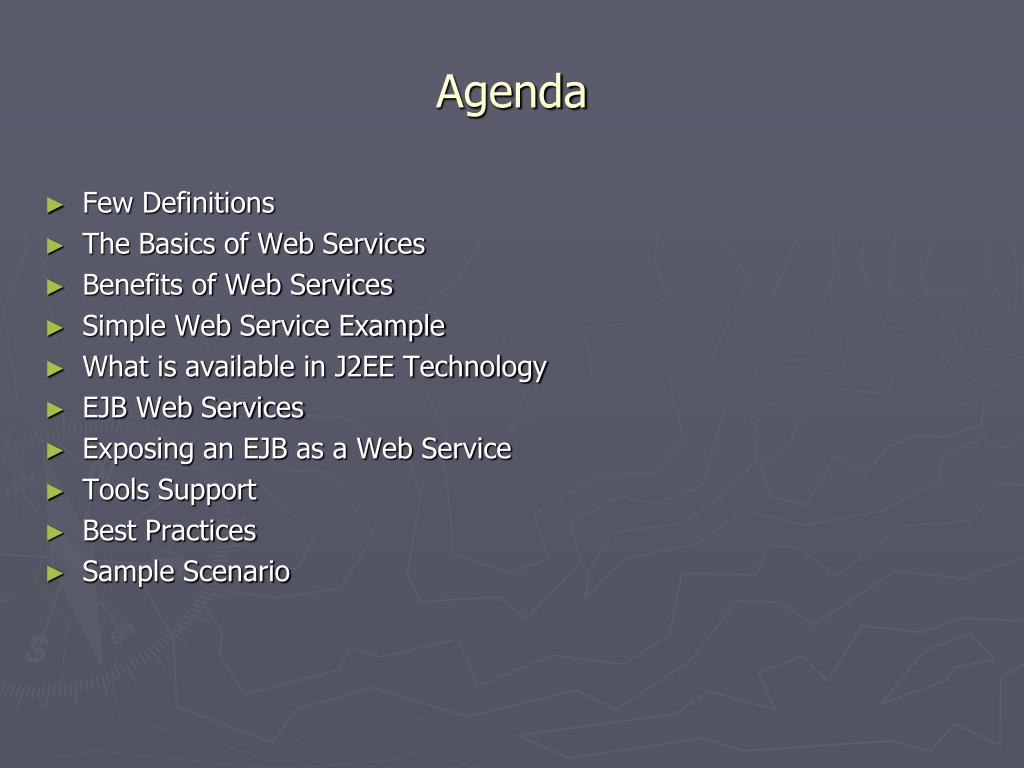 Agenda

► Few Definitions
► The Basics of Web Services
► Benefits of Web Services
► Simple Web Service Example
► What is available in J2EE Technology
► EJB Web Services
► Exposing an EJB as a Web Service
► Tools Support
► Best Practices
► Sample Scenario